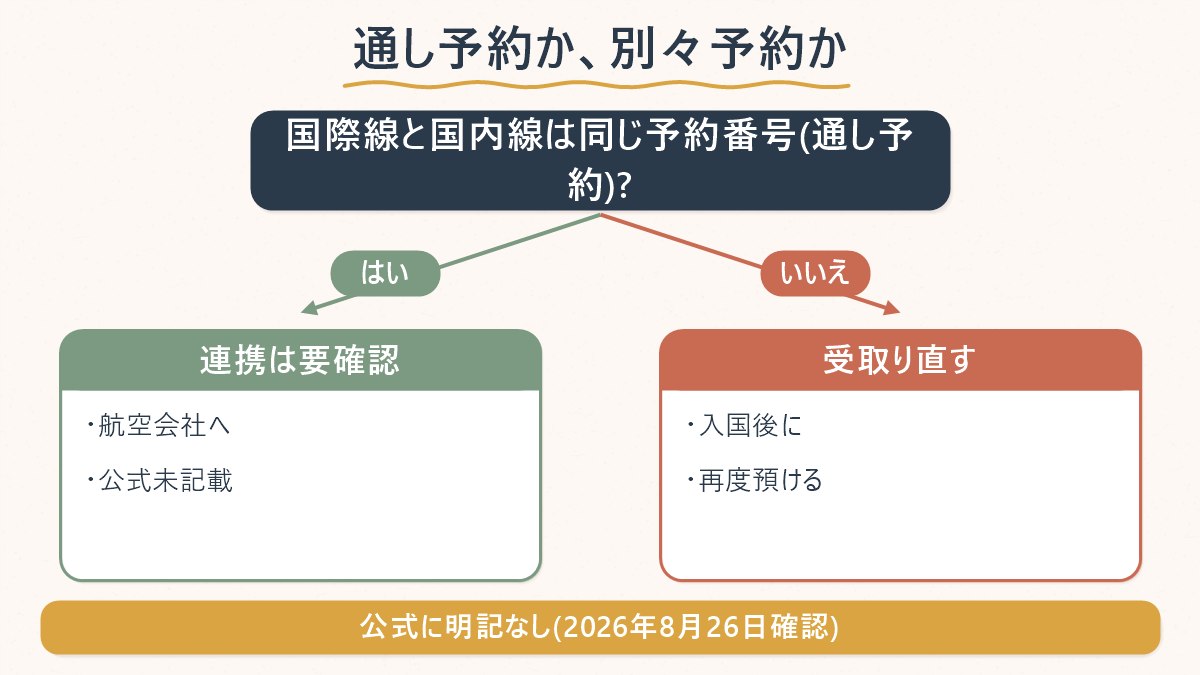 通し予約か、別々予約か

国際線と国内線は同じ予約番号(通し予約)?

はい

いいえ

連携は要確認

・航空会社へ

・公式未記載

受取り直す

・入国後に

・再度預ける

公式に明記なし(2026年8月26日確認)